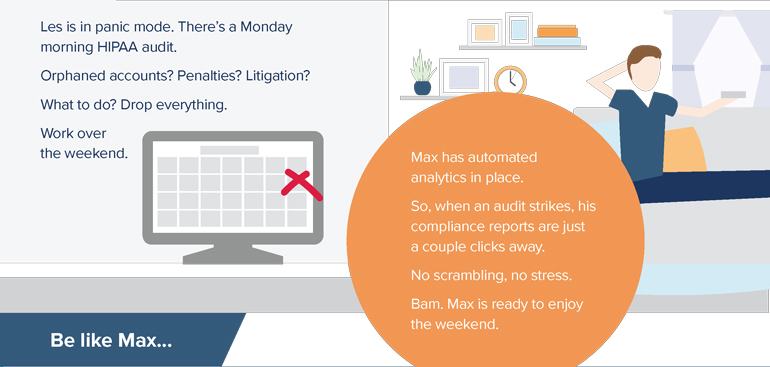 Les is in panic mode. There's a Monday morning HIPAA audit.

Orphaned accounts? Penalties? Litigation?

What to do? Drop everything.

Work over the weekend.

Max has automated analytics in place.

So, when an audit strikes, his compliance reports are just a couple clicks away.

No scrambling, no stress.

Bam. Max is ready to enjoy the weekend.

Be like Max...